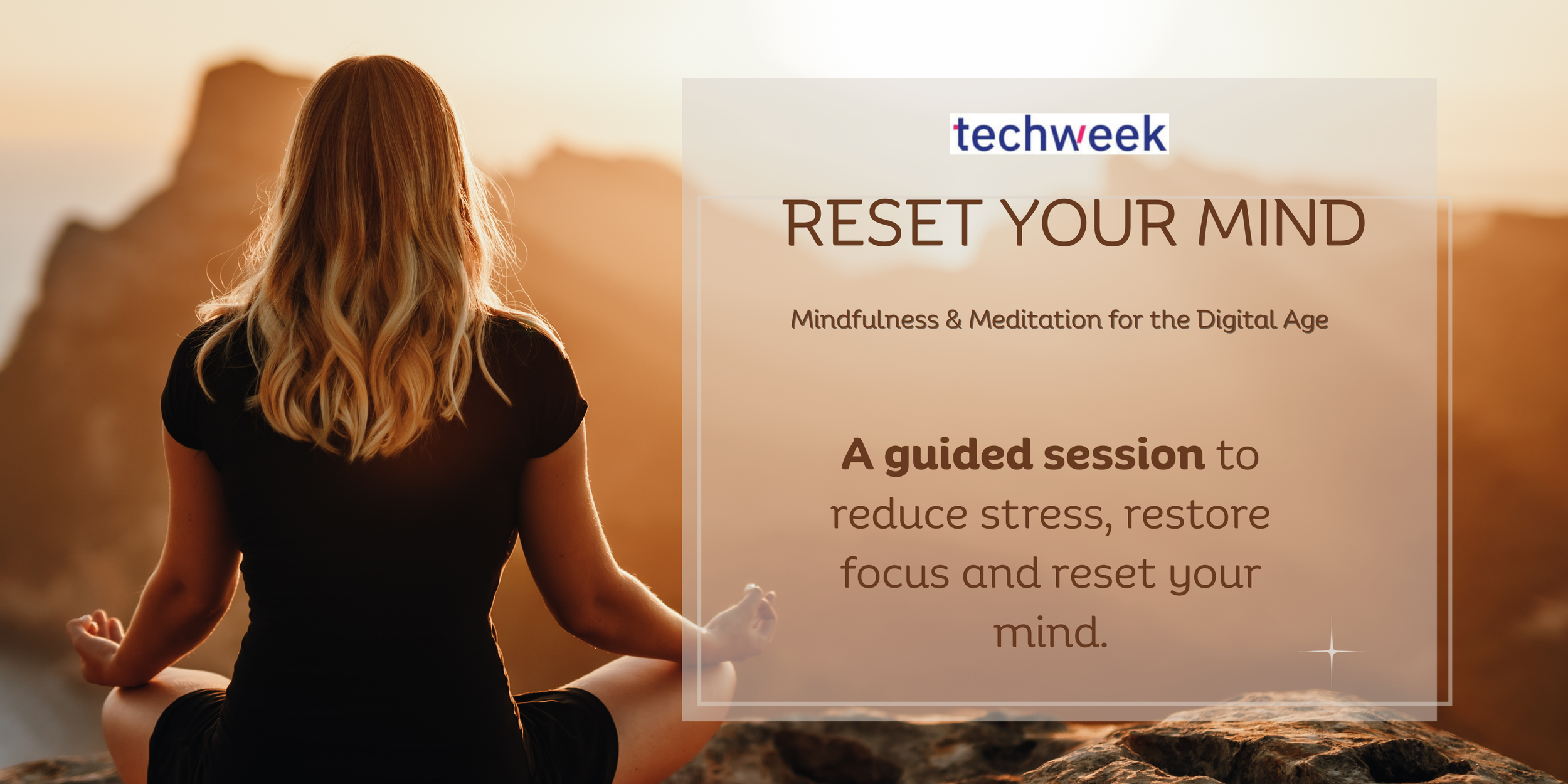 techweek

RESET YOUR MIND

Mindfulness & Meditation for the Digital Age

A guided session to reduce stress, restore focus and reset your mind.